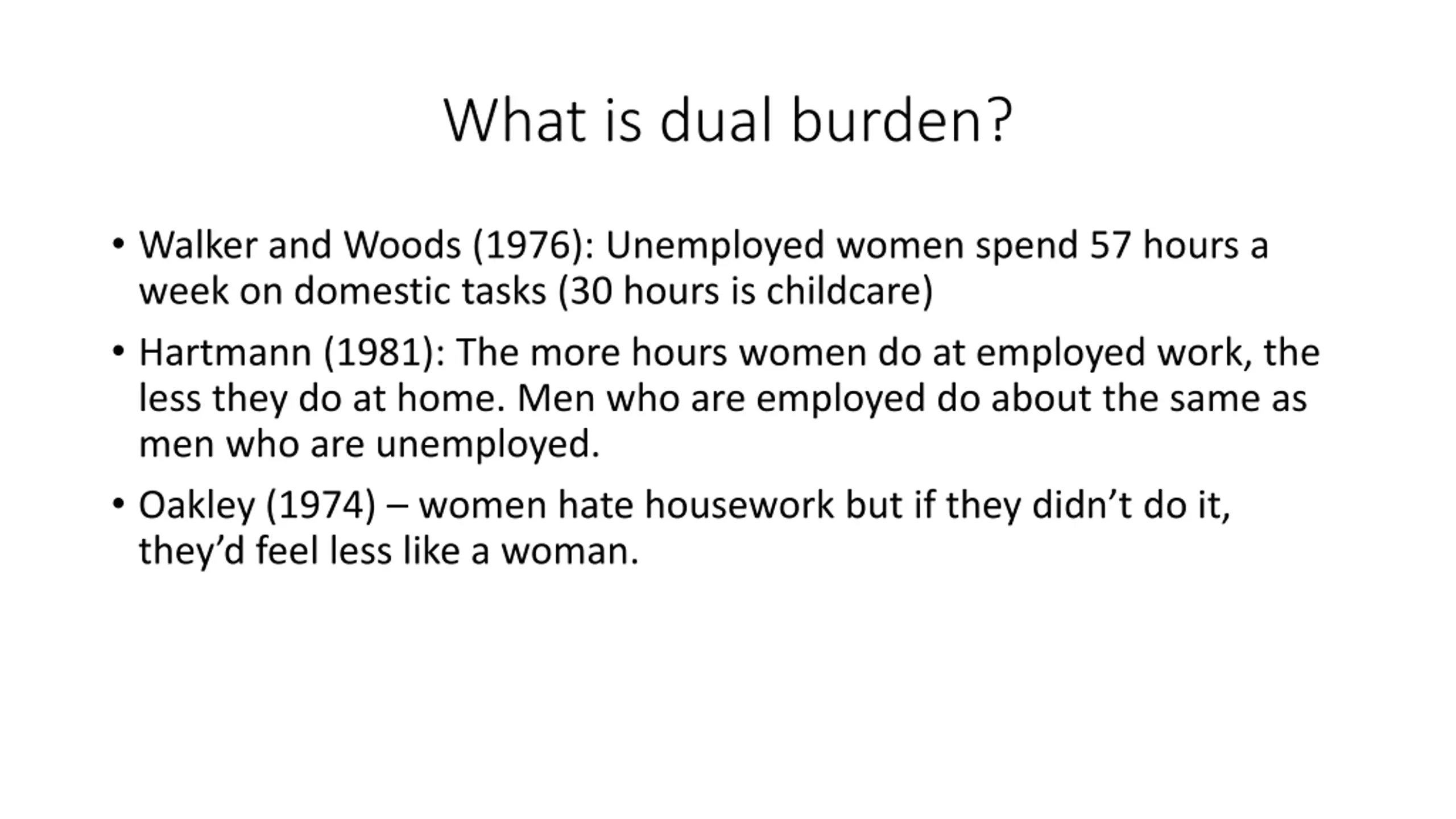 What is dual burden?

• Walker and Woods (1976): Unemployed women spend 57 hours a week on domestic tasks (30 hours is childcare)

• Hartmann (1981): The more hours women do at employed work, the less they do at home. Men who are employed do about the same as men who are unemployed.

• Oakley (1974) – women hate housework but if they didn’t do it, they’d feel less like a woman.